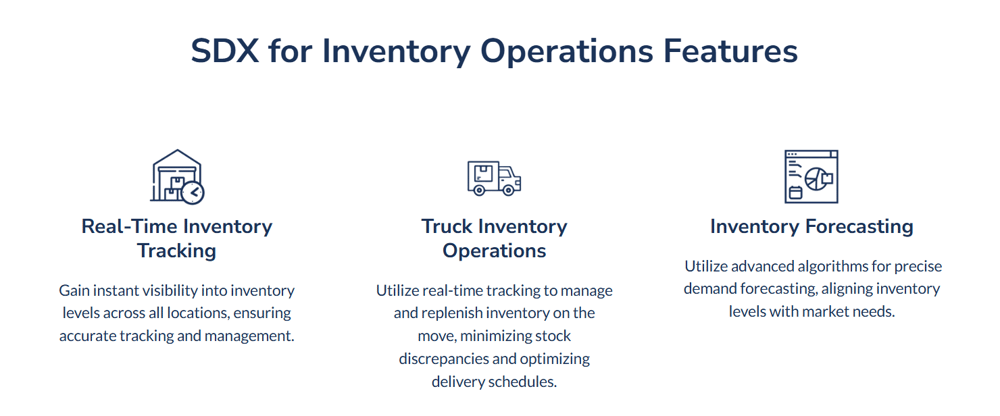 SDX for Inventory Operations Features

Real-Time Inventory Tracking

Gain instant visibility into inventory levels across all locations, ensuring accurate tracking and management.

Truck Inventory Operations

Utilize real-time tracking to manage and replenish inventory on the move, minimizing stock discrepancies and optimizing delivery schedules.

Inventory Forecasting

Utilize advanced algorithms for precise demand forecasting, aligning inventory levels with market needs.